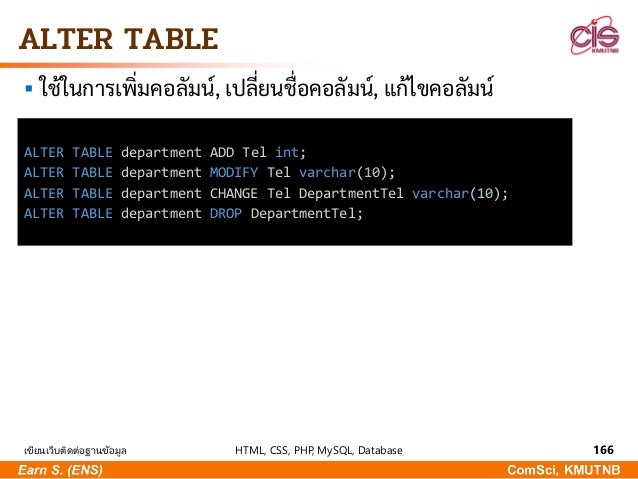 ALTER TABLE

CIS KMUTNB

▪ ใช้ในการเพิ่มคอลัมน์, เปลี่ยนชื่อคอลัมน์, แก้ไขคอลัมน์

ALTER TABLE department ADD Tel int;
ALTER TABLE department MODIFY Tel varchar(10);
ALTER TABLE department CHANGE Tel DepartmentTel varchar(10);
ALTER TABLE department DROP DepartmentTel;

เขียนเว็บติดต่อฐานข้อมูล HTML, CSS, PHP, MySQL, Database 166

Earn S. (ENS) ComSci, KMUTNB